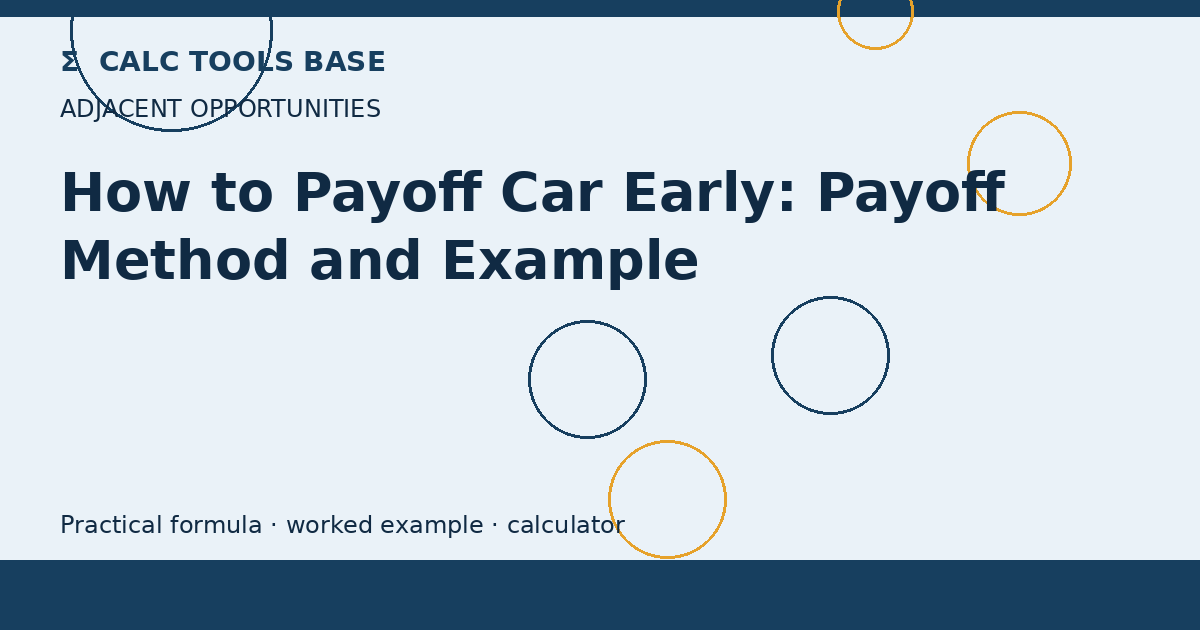 Σ CALC TOOLS BASE

ADJACENT OPPORTUNITIES

How to Payoff Car Early: Payoff Method and Example

Practical formula · worked example · calculator